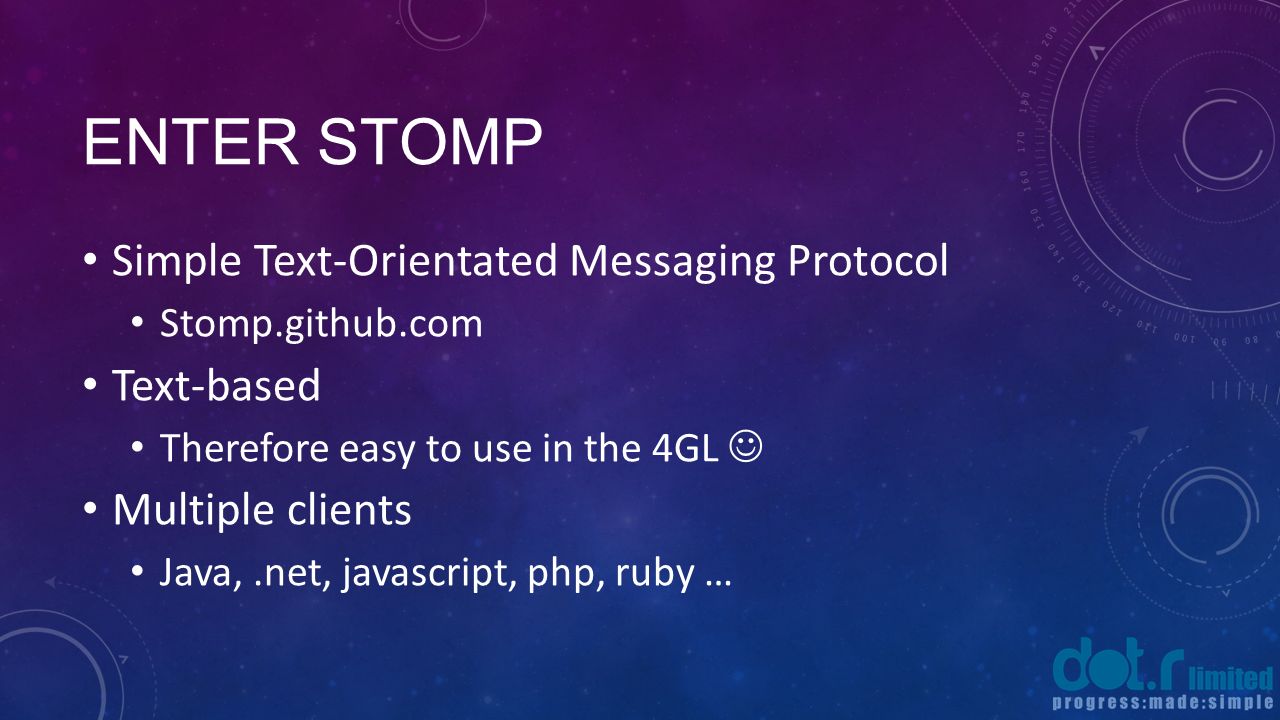 ENTER STOMP

• Simple Text-Orientated Messaging Protocol
  • Stomp.github.com
• Text-based
  • Therefore easy to use in the 4GL ☺
• Multiple clients
  • Java, .net, javascript, php, ruby …

dot.r limited
progress:made:simple